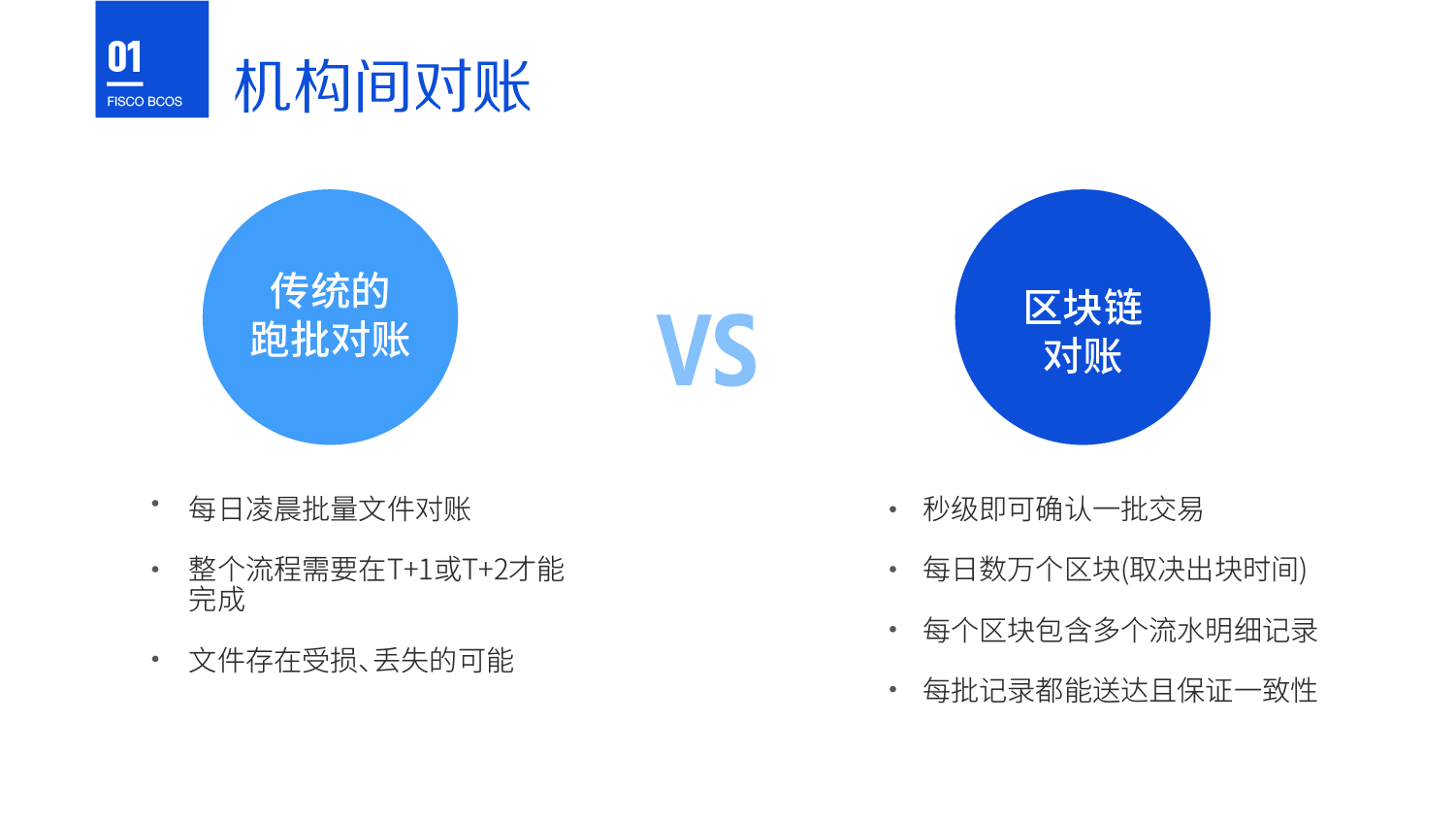 01
FISCO BCOS

机构间对账

传统的
跑批对账

VS

区块链
对账

• 每日凌晨批量文件对账

• 整个流程需要在T+1或T+2才能完成

• 文件存在受损、丢失的可能

• 秒级即可确认一批交易

• 每日数万个区块(取决出块时间)

• 每个区块包含多个流水明细记录

• 每批记录都能送达且保证一致性